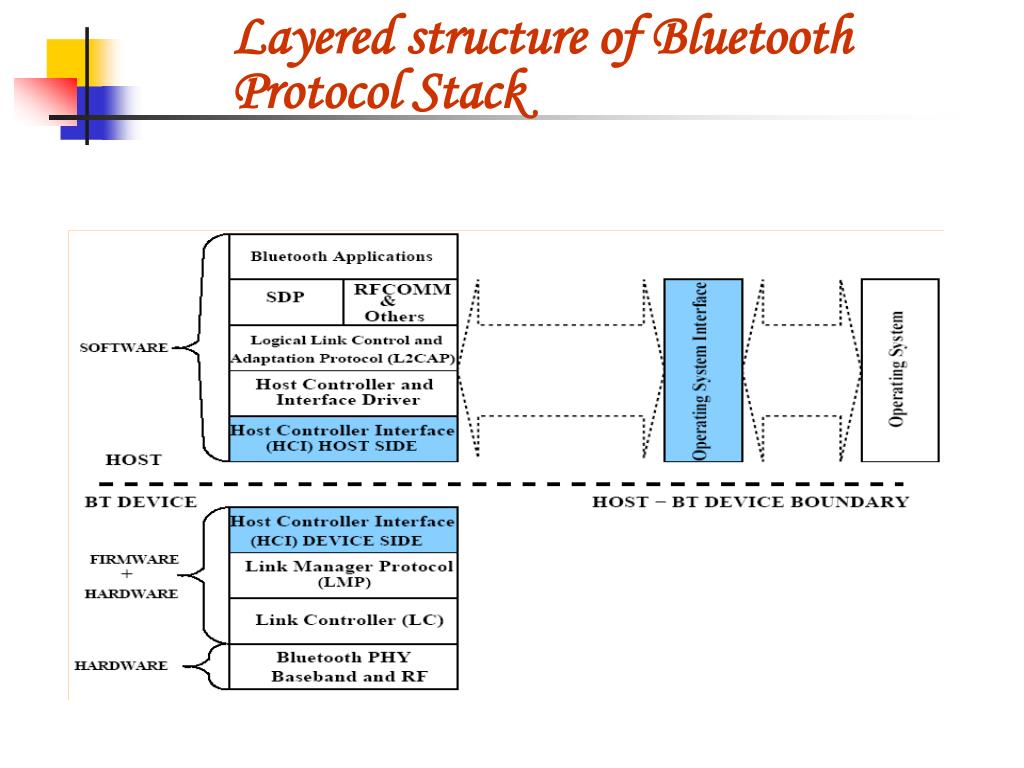 Layered structure of Bluetooth Protocol Stack

SOFTWARE

Bluetooth Applications

SDP

RFCOMM & Others

Logical Link Control and Adaptation Protocol (L2CAP)

Host Controller and Interface Driver

Host Controller Interface (HCI) HOST SIDE

Operating System Interface

Operating System

HOST

BT DEVICE

HOST – BT DEVICE BOUNDARY

FIRMWARE + HARDWARE

Host Controller Interface (HCI) DEVICE SIDE

Link Manager Protocol (LMP)

Link Controller (LC)

HARDWARE

Bluetooth PHY Baseband and RF